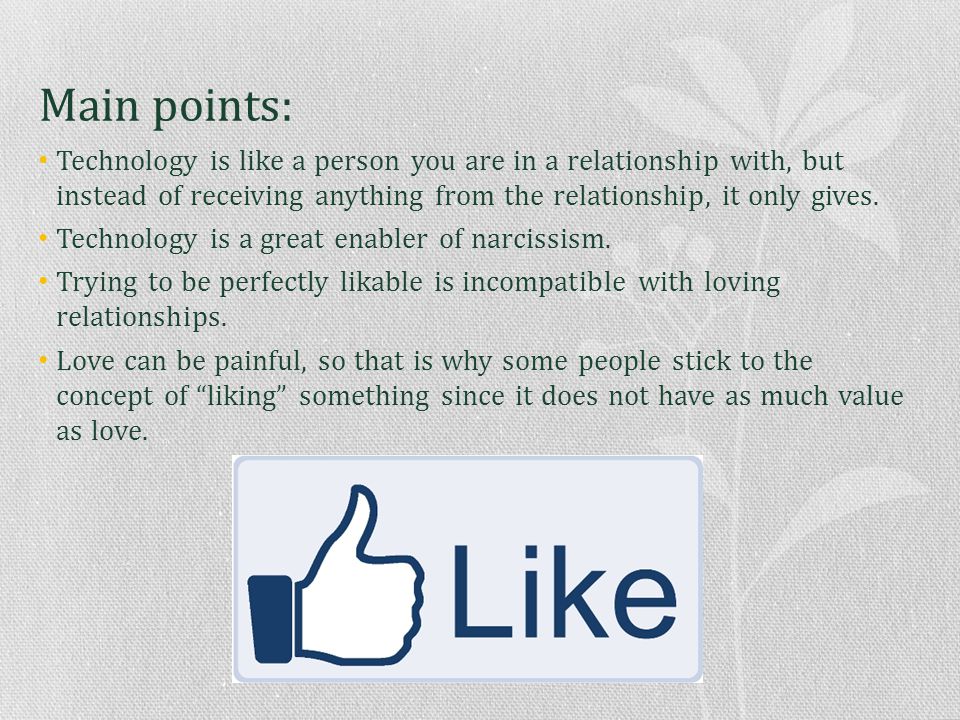 Main points:

• Technology is like a person you are in a relationship with, but instead of receiving anything from the relationship, it only gives.
• Technology is a great enabler of narcissism.
• Trying to be perfectly likable is incompatible with loving relationships.
• Love can be painful, so that is why some people stick to the concept of “liking” something since it does not have as much value as love.

Like